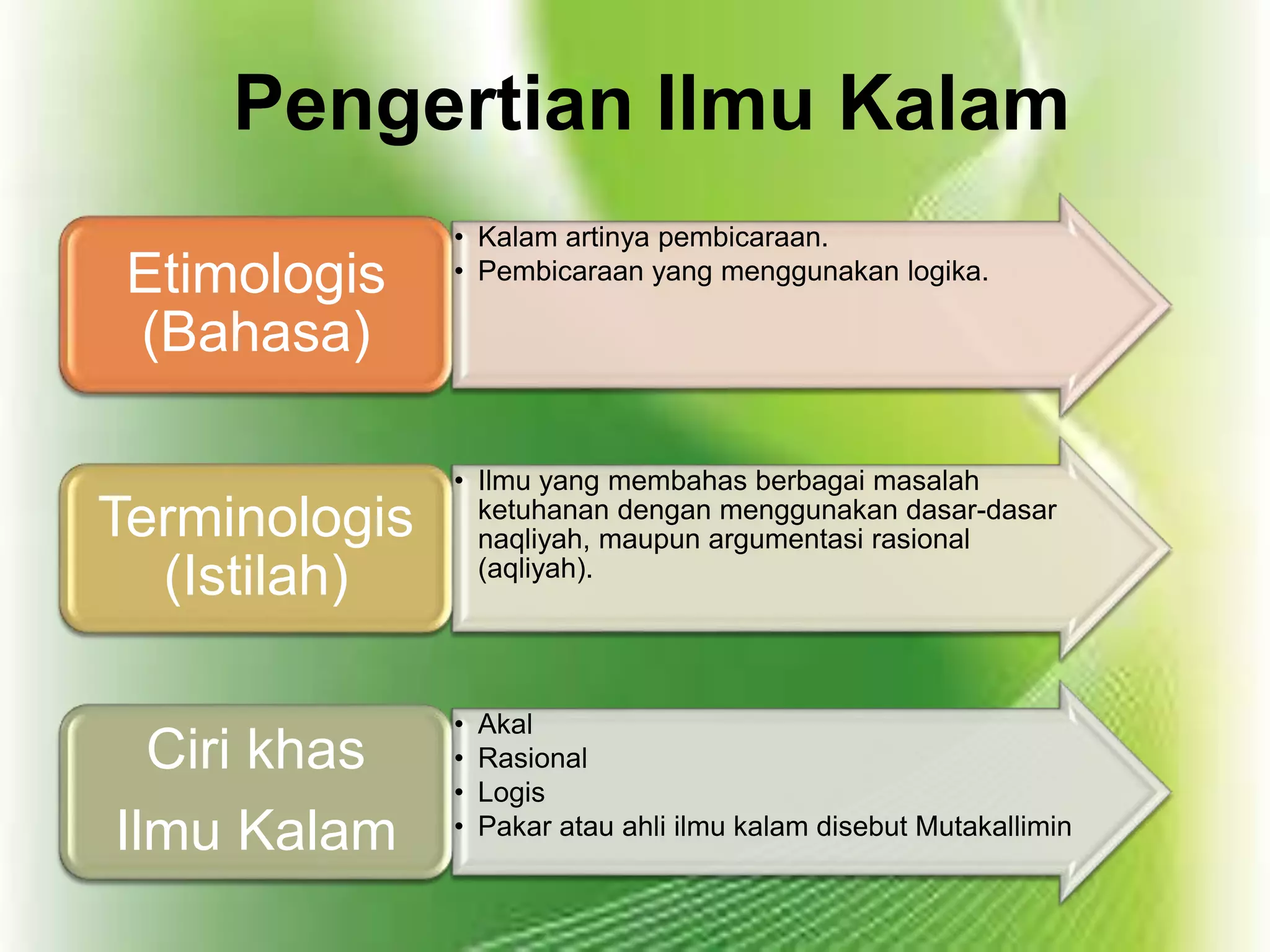 Pengertian Ilmu Kalam

Etimologis (Bahasa)

• Kalam artinya pembicaraan.
• Pembicaraan yang menggunakan logika.

Terminologis (Istilah)

• Ilmu yang membahas berbagai masalah ketuhanan dengan menggunakan dasar-dasar naqliyah, maupun argumentasi rasional (aqliyah).

Ciri khas Ilmu Kalam

• Akal
• Rasional
• Logis
• Pakar atau ahli ilmu kalam disebut Mutakallimin